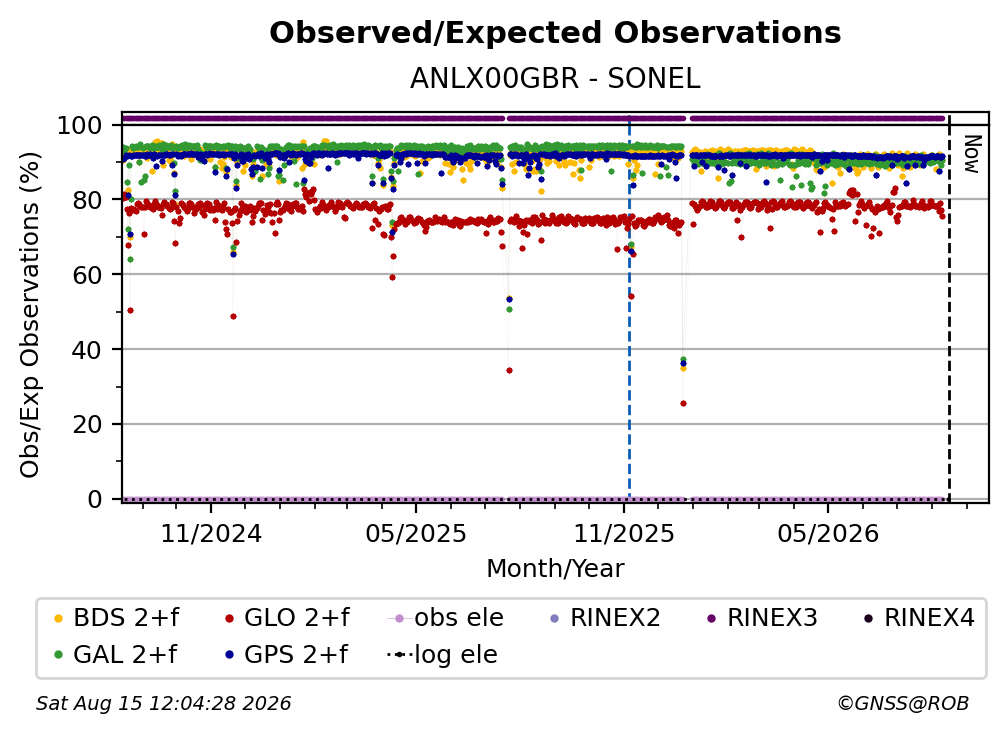 Observed/Expected Observations

ANLX00GBR - SONEL

Obs/Exp Observations (%)

100
80
60
40
20
0

Now

11/2024
05/2025
11/2025
05/2026

Month/Year

BDS 2+f
GLO 2+f
obs ele
RINEX2
RINEX3
RINEX4
GAL 2+f
GPS 2+f
log ele

Sat Aug 15 12:04:28 2026

©GNSS@ROB